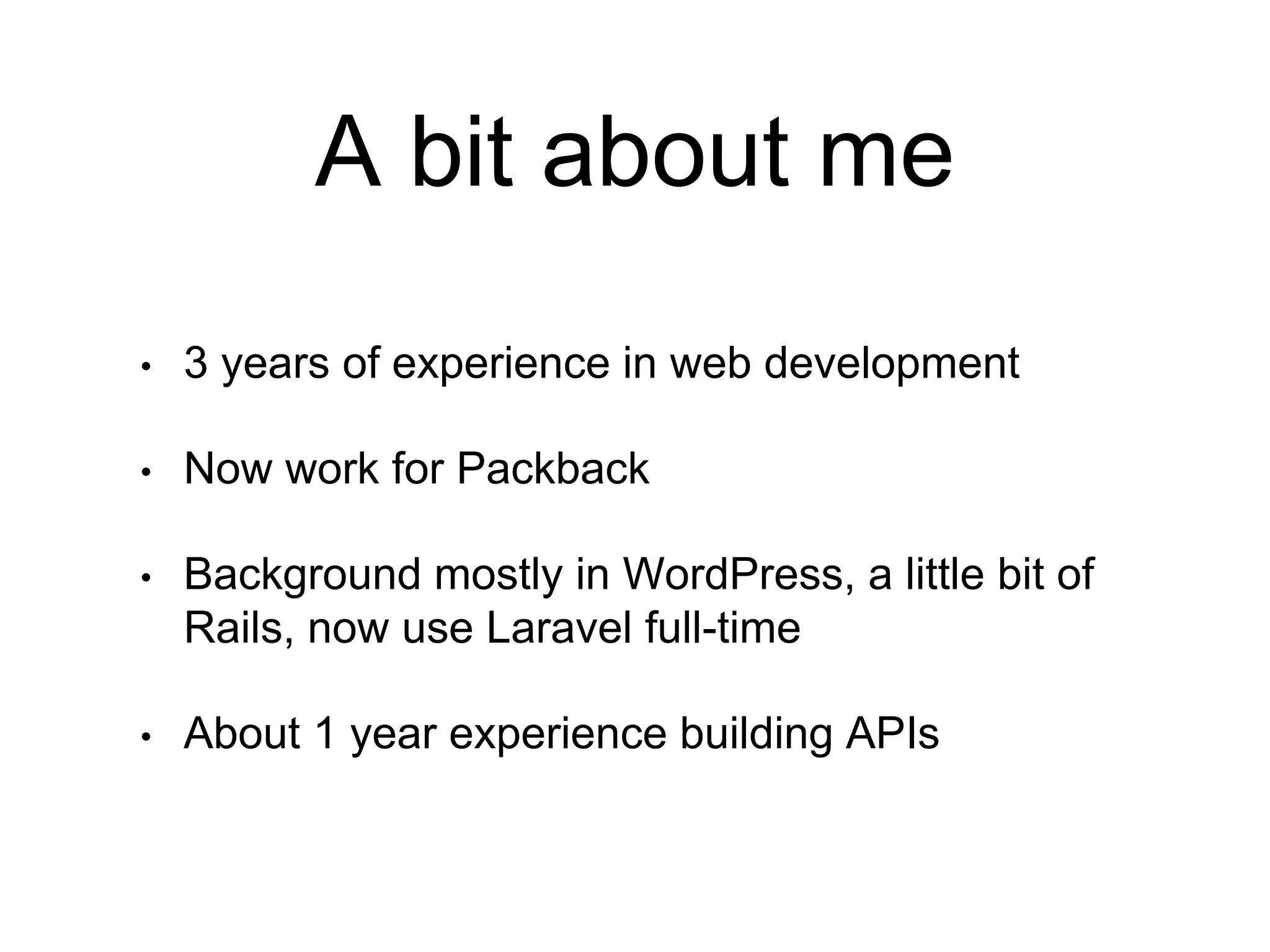 A bit about me

• 3 years of experience in web development

• Now work for Packback

• Background mostly in WordPress, a little bit of Rails, now use Laravel full-time

• About 1 year experience building APIs